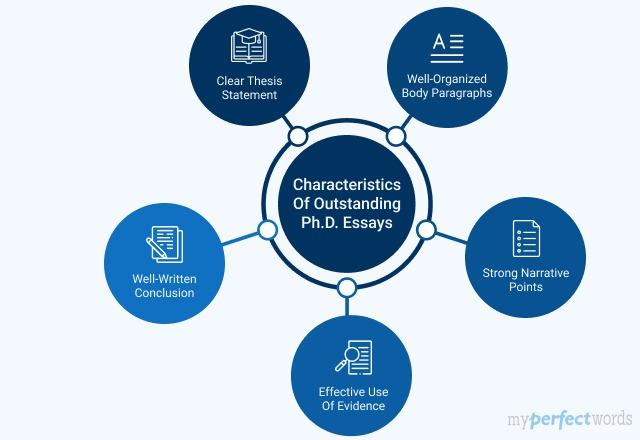 Characteristics Of Outstanding Ph.D. Essays

Clear Thesis Statement

Well-Organized Body Paragraphs

Strong Narrative Points

Effective Use Of Evidence

Well-Written Conclusion

myperfectwords